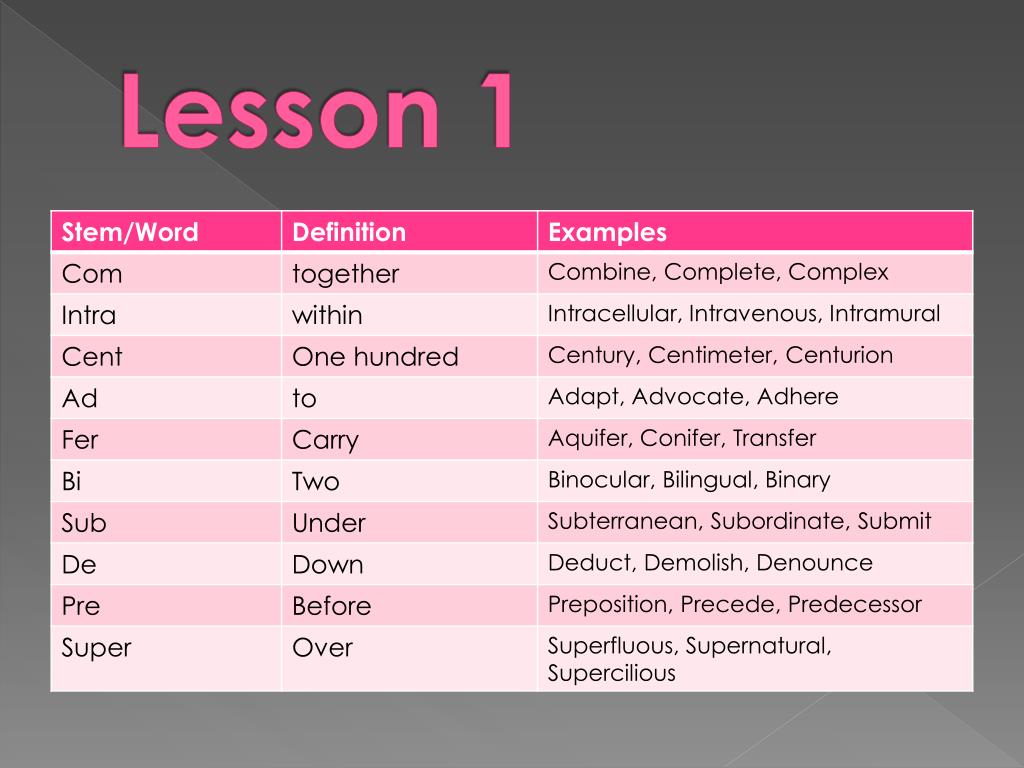 Lesson 1

| Stem/Word | Definition | Examples |
|---|---|---|
| Com | together | Combine, Complete, Complex |
| Intra | within | Intracellular, Intravenous, Intramural |
| Cent | One hundred | Century, Centimeter, Centurion |
| Ad | to | Adapt, Advocate, Adhere |
| Fer | Carry | Aquifer, Conifer, Transfer |
| Bi | Two | Binocular, Bilingual, Binary |
| Sub | Under | Subterranean, Subordinate, Submit |
| De | Down | Deduct, Demolish, Denounce |
| Pre | Before | Preposition, Precede, Predecessor |
| Super | Over | Superfluous, Supernatural, Supercilious |